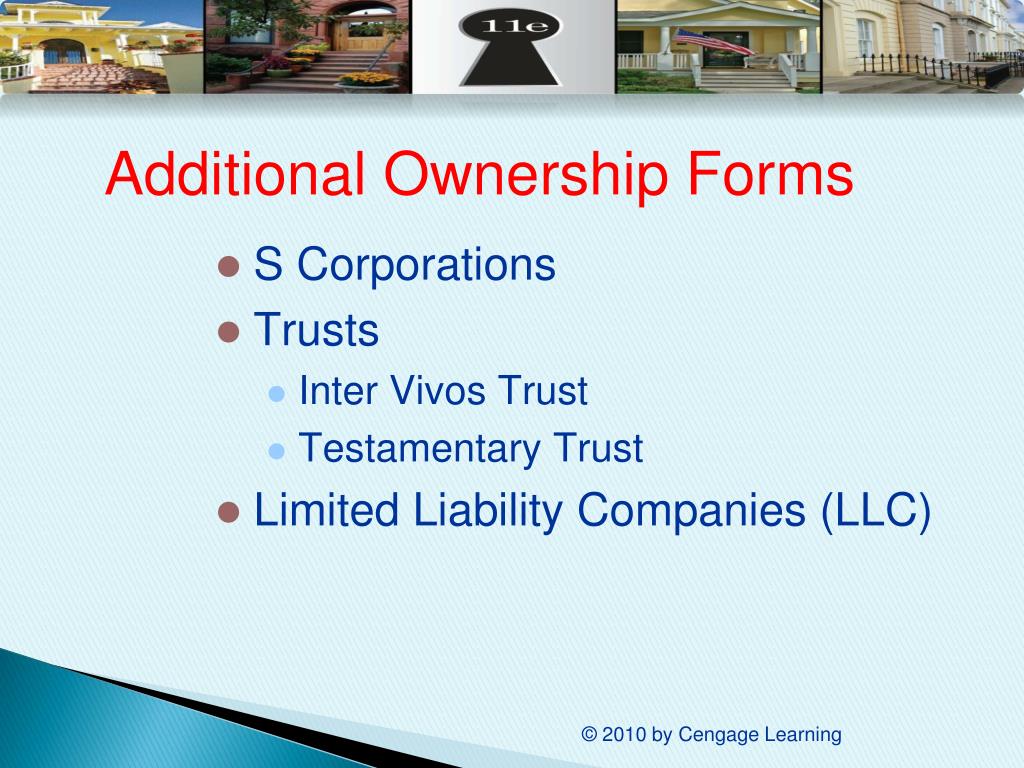 11e

Additional Ownership Forms

S Corporations
Trusts
Inter Vivos Trust
Testamentary Trust
Limited Liability Companies (LLC)

© 2010 by Cengage Learning